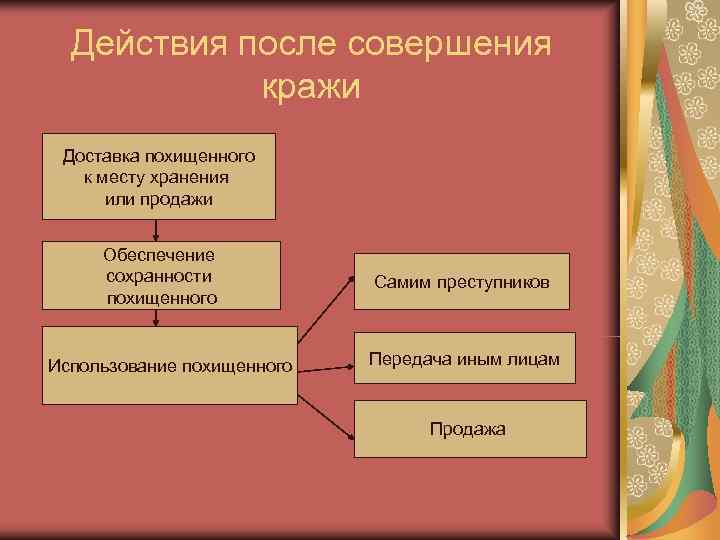 Действия после совершения кражи

Доставка похищенного к месту хранения или продажи

Обеспечение сохранности похищенного

Использование похищенного

Самим преступников

Передача иным лицам

Продажа